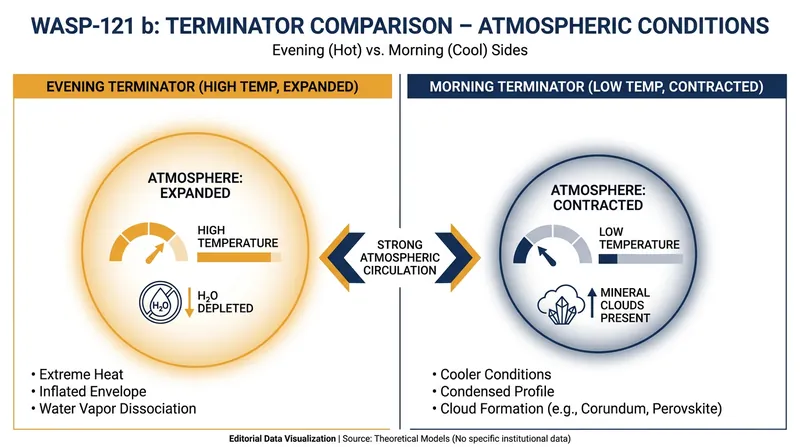 WASP-121 b: TERMINATOR COMPARISON – ATMOSPHERIC CONDITIONS

Evening (Hot) vs. Morning (Cool) Sides

EVENING TERMINATOR (HIGH TEMP, EXPANDED)

ATMOSPHERE: EXPANDED

HIGH TEMPERATURE

$H_2O$

$H_2O$ DEPLETED

• Extreme Heat
• Inflated Envelope
• Water Vapor Dissociation

STRONG ATMOSPHERIC CIRCULATION

MORNING TERMINATOR (LOW TEMP, CONTRACTED)

ATMOSPHERE: CONTRACTED

LOW TEMPERATURE

MINERAL CLOUDS PRESENT

• Cooler Conditions
• Condensed Profile
• Cloud Formation (e.g., Corundum, Perovskite)

Editorial Data Visualization | Source: Theoretical Models (No specific institutional data)